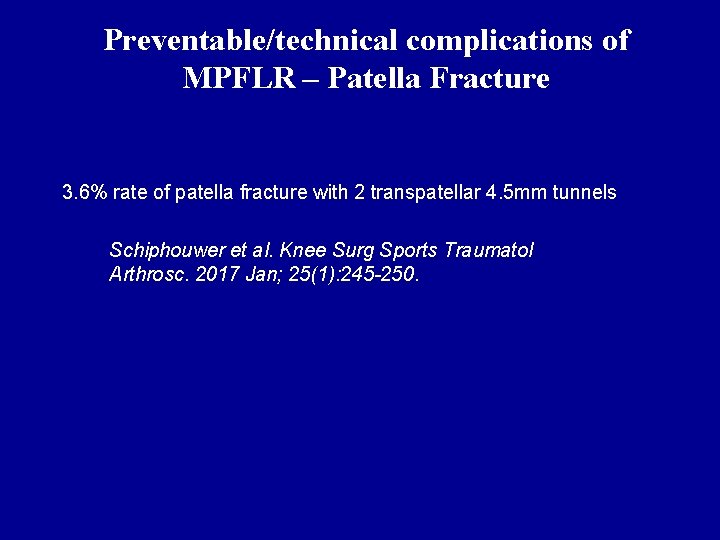 Preventable/technical complications of MPFLR – Patella Fracture

3.6% rate of patella fracture with 2 transpatellar 4.5mm tunnels

Schiphouwer et al. Knee Surg Sports Traumatol Arthrosc. 2017 Jan; 25(1):245-250.